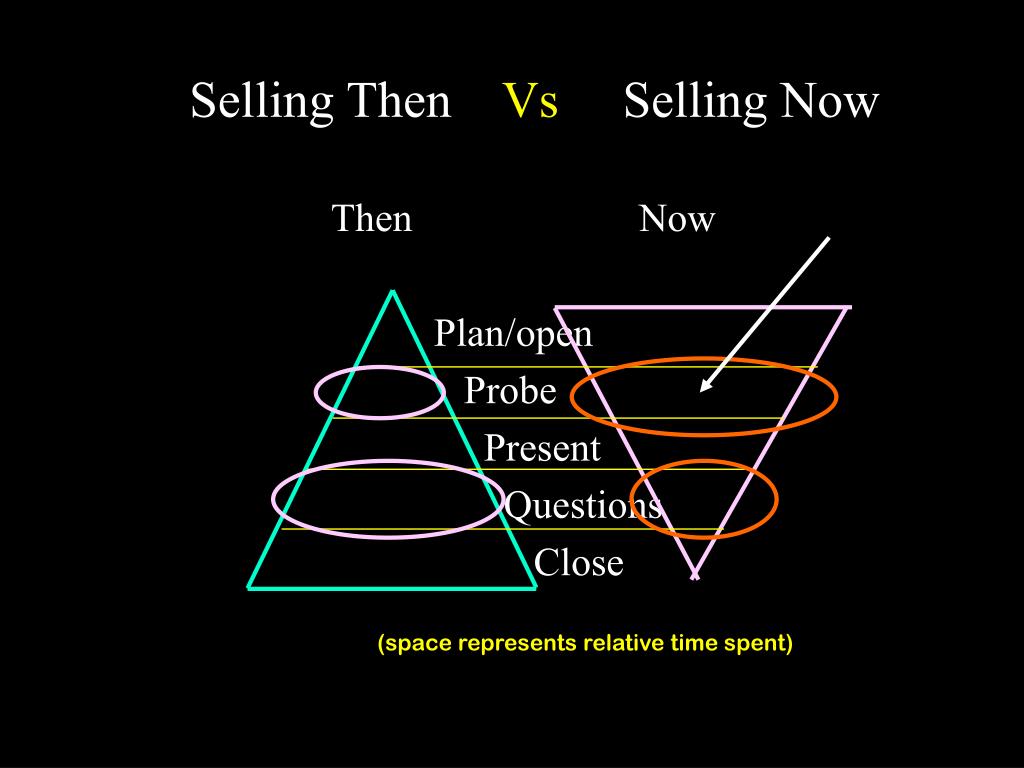 Selling Then Vs Selling Now

Then

Now

Plan/open

Probe

Present

Questions

Close

(space represents relative time spent)